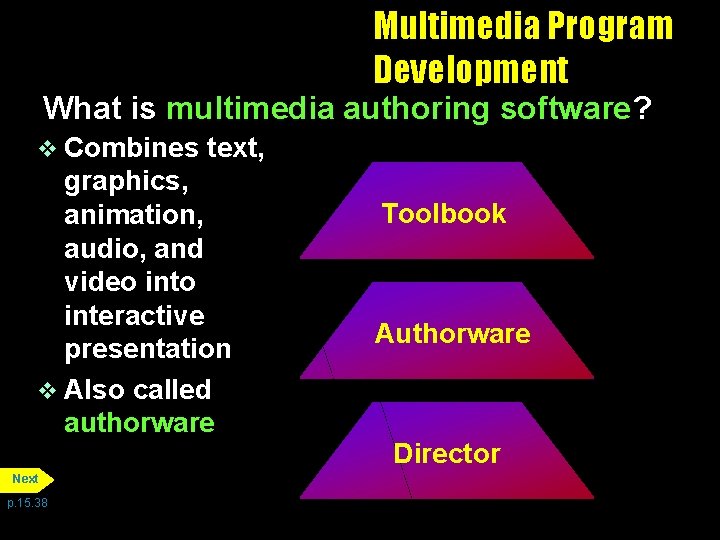 Multimedia Program Development

What is multimedia authoring software?

❖ Combines text, graphics, animation, audio, and video into interactive presentation

❖ Also called authorware

Toolbook

Authorware

Director

Next

p.15.38